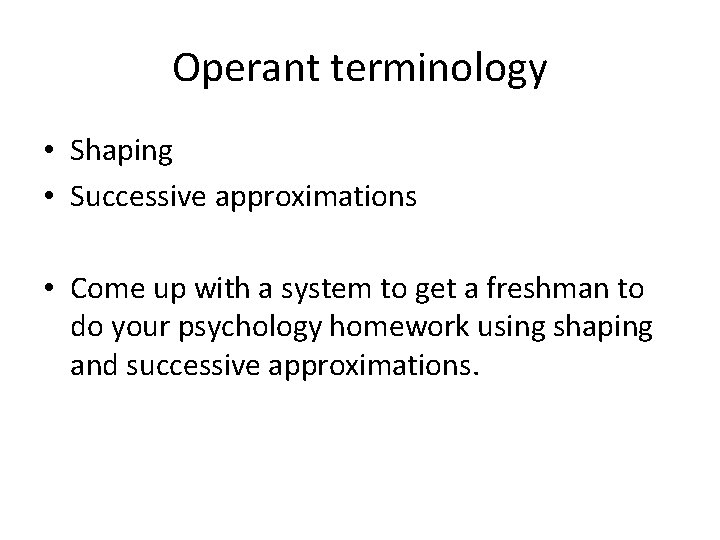 Operant terminology

• Shaping
• Successive approximations

• Come up with a system to get a freshman to do your psychology homework using shaping and successive approximations.